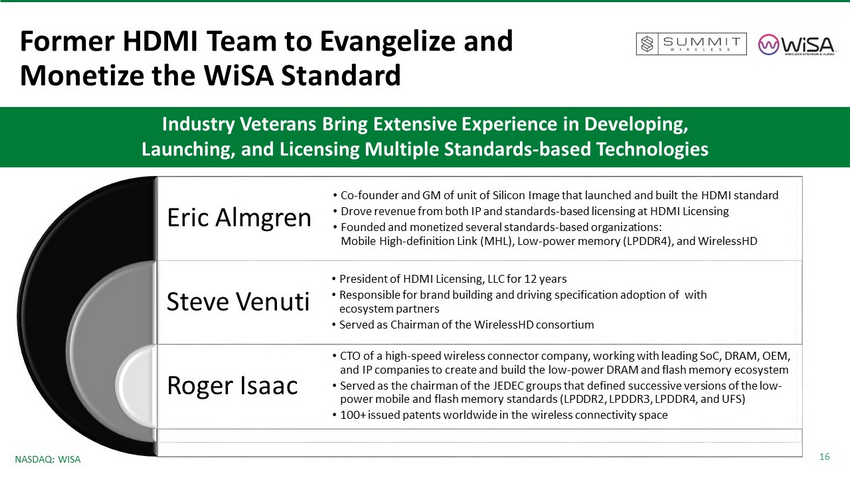 Former HDMI Team to Evangelize and Monetize the WiSA Standard

SUMMIT WIRELESS

WiSA WIRELESS SPEAKER & AUDIO

Industry Veterans Bring Extensive Experience in Developing, Launching, and Licensing Multiple Standards-based Technologies

Eric Almgren

• Co-founder and GM of unit of Silicon Image that launched and built the HDMI standard
• Drove revenue from both IP and standards-based licensing at HDMI Licensing
• Founded and monetized several standards-based organizations: Mobile High-definition Link (MHL), Low-power memory (LPDDR4), and WirelessHD

Steve Venuti

• President of HDMI Licensing, LLC for 12 years
• Responsible for brand building and driving specification adoption of with ecosystem partners
• Served as Chairman of the WirelessHD consortium

Roger Isaac

• CTO of a high-speed wireless connector company, working with leading SoC, DRAM, OEM, and IP companies to create and build the low-power DRAM and flash memory ecosystem
• Served as the chairman of the JEDEC groups that defined successive versions of the low-power mobile and flash memory standards (LPDDR2, LPDDR3, LPDDR4, and UFS)
• 100+ issued patents worldwide in the wireless connectivity space

NASDAQ: WISA

16